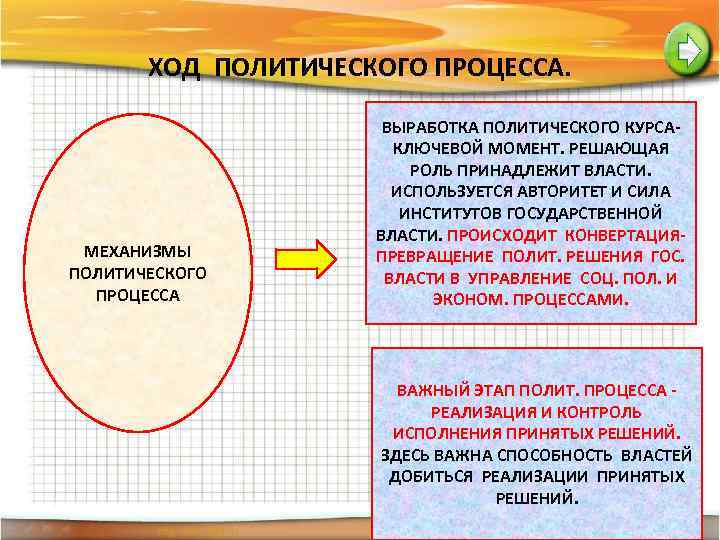 ХОД ПОЛИТИЧЕСКОГО ПРОЦЕССА.

МЕХАНИЗМЫ ПОЛИТИЧЕСКОГО ПРОЦЕССА

ВЫРАБОТКА ПОЛИТИЧЕСКОГО КУРСА- КЛЮЧЕВОЙ МОМЕНТ. РЕШАЮЩАЯ РОЛЬ ПРИНАДЛЕЖИТ ВЛАСТИ. ИСПОЛЬЗУЕТСЯ АВТОРИТЕТ И СИЛА ИНСТИТУТОВ ГОСУДАРСТВЕННОЙ ВЛАСТИ. ПРОИСХОДИТ КОНВЕРТАЦИЯ- ПРЕВРАЩЕНИЕ ПОЛИТ. РЕШЕНИЯ ГОС. ВЛАСТИ В УПРАВЛЕНИЕ СОЦ. ПОЛ. И ЭКОНОМ. ПРОЦЕССАМИ.

ВАЖНЫЙ ЭТАП ПОЛИТ. ПРОЦЕССА - РЕАЛИЗАЦИЯ И КОНТРОЛЬ ИСПОЛНЕНИЯ ПРИНЯТЫХ РЕШЕНИЙ. ЗДЕСЬ ВАЖНА СПОСОБНОСТЬ ВЛАСТЕЙ ДОБИТЬСЯ РЕАЛИЗАЦИИ ПРИНЯТЫХ РЕШЕНИЙ.